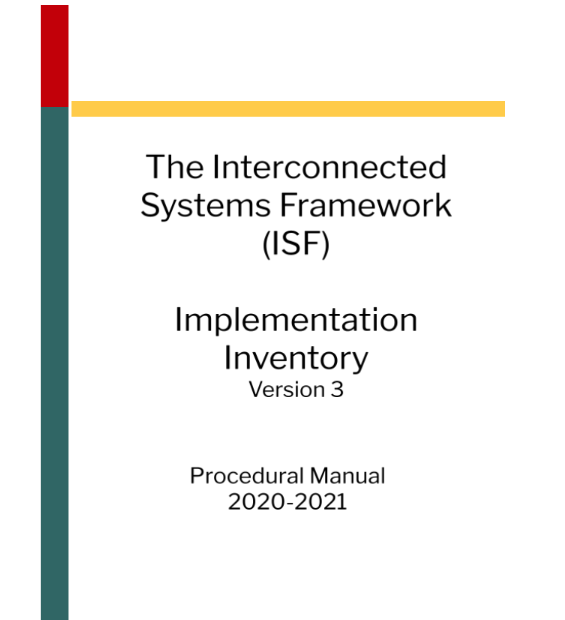 The Interconnected Systems Framework (ISF)

Implementation Inventory
Version 3

Procedural Manual
2020-2021